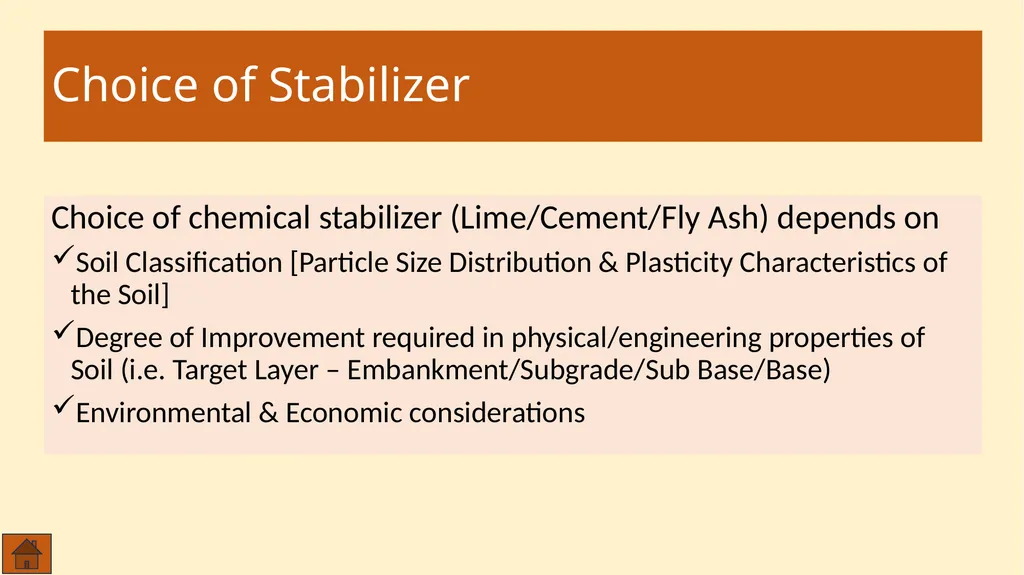 Choice of Stabilizer

Choice of chemical stabilizer (Lime/Cement/Fly Ash) depends on

✓Soil Classification [Particle Size Distribution & Plasticity Characteristics of the Soil]

✓Degree of Improvement required in physical/engineering properties of Soil (i.e. Target Layer – Embankment/Subgrade/Sub Base/Base)

✓Environmental & Economic considerations